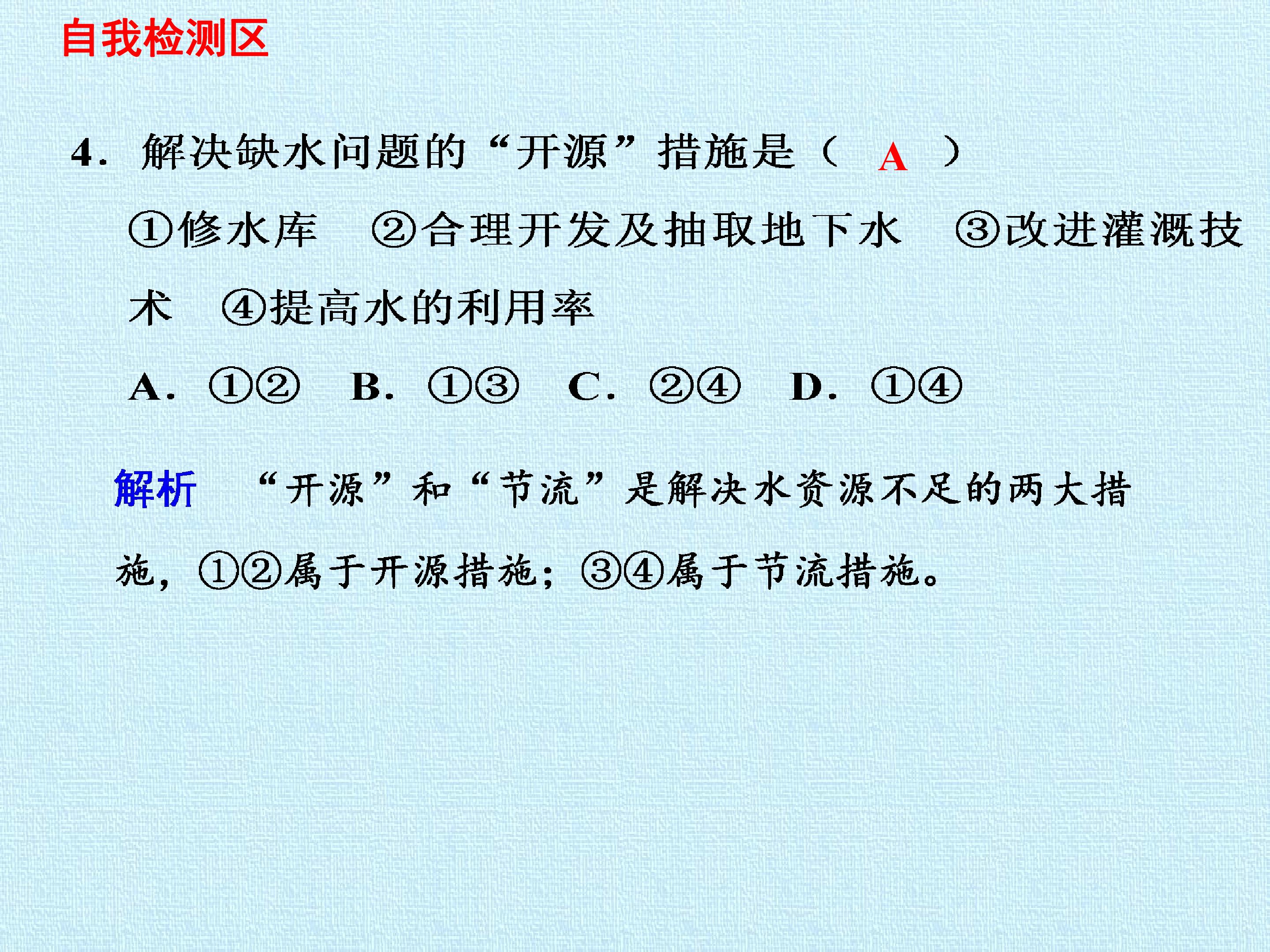 自我检测区

4. 解决缺水问题的“开源”措施是（ A ）

①修水库 ②合理开发及抽取地下水 ③改进灌溉技术 ④提高水的利用率

A. ①② B. ①③ C. ②④ D. ①④

解析 “开源”和“节流”是解决水资源不足的两大措施，①②属于开源措施；③④属于节流措施。